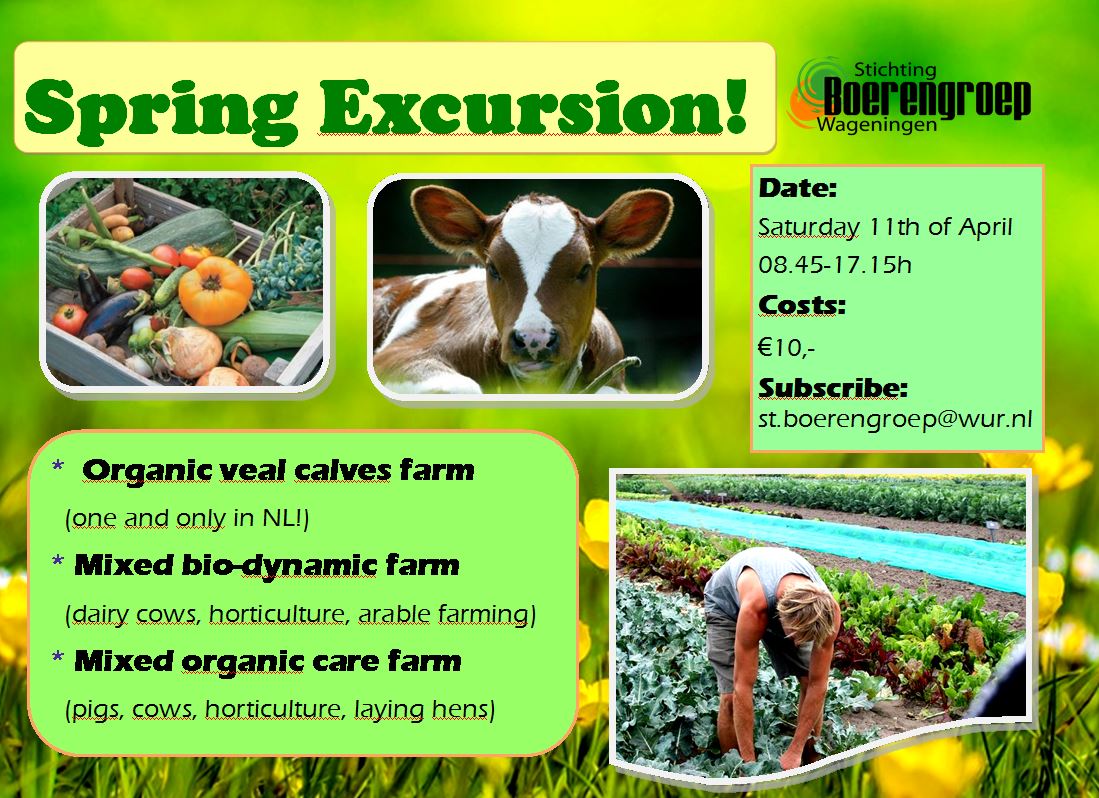 Spring Excursion!

Stichting
Boerengroep
Wageningen

Date:
Saturday 11th of April
08.45-17.15h
Costs:
€10,-
Subscribe:
st.boerengroep@wur.nl

* Organic veal calves farm
(one and only in NL!)
* Mixed bio-dynamic farm
(dairy cows, horticulture, arable farming)
* Mixed organic care farm
(pigs, cows, horticulture, laying hens)